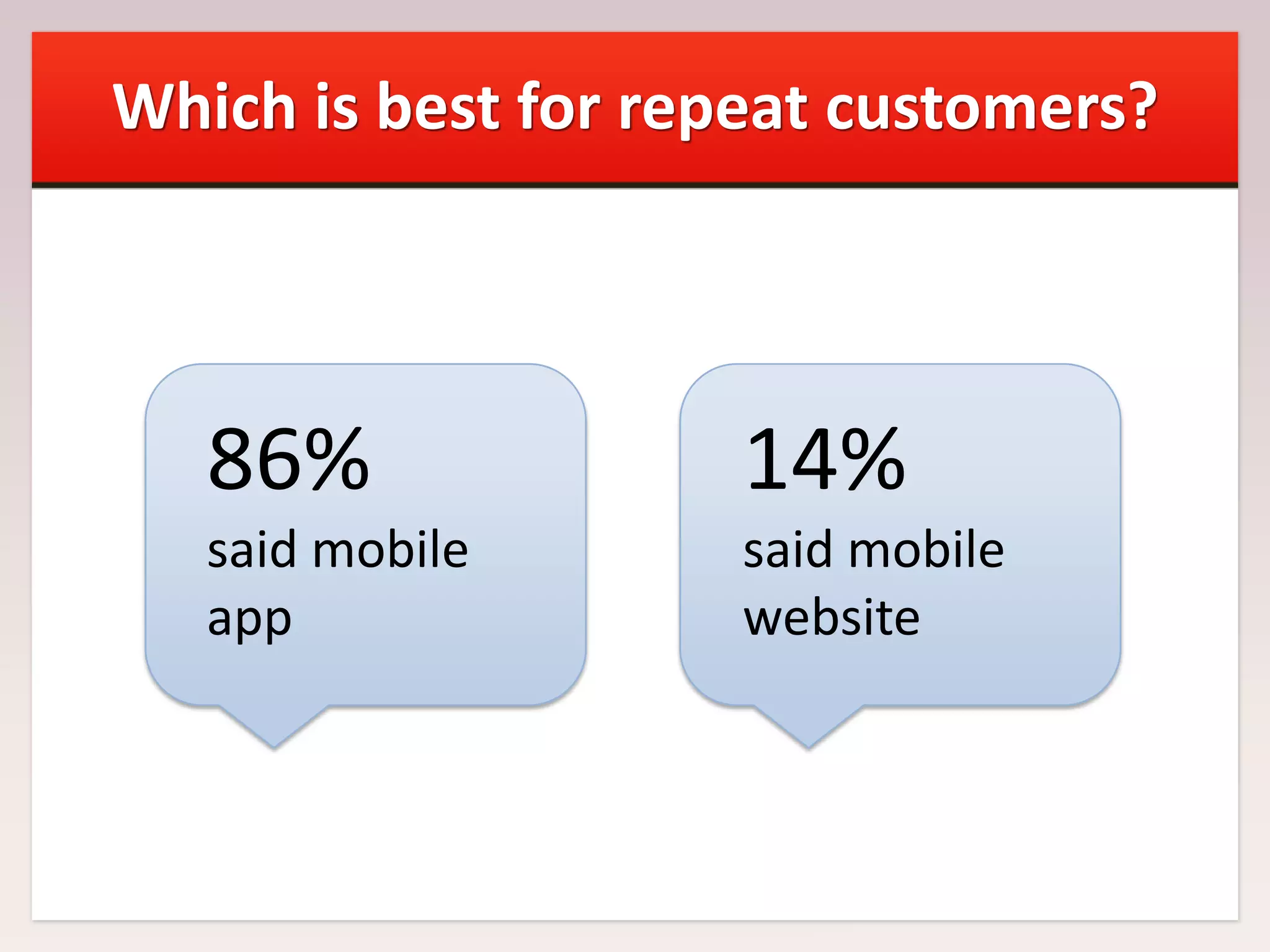 Which is best for repeat customers?

86%

said mobile app

14%

said mobile website